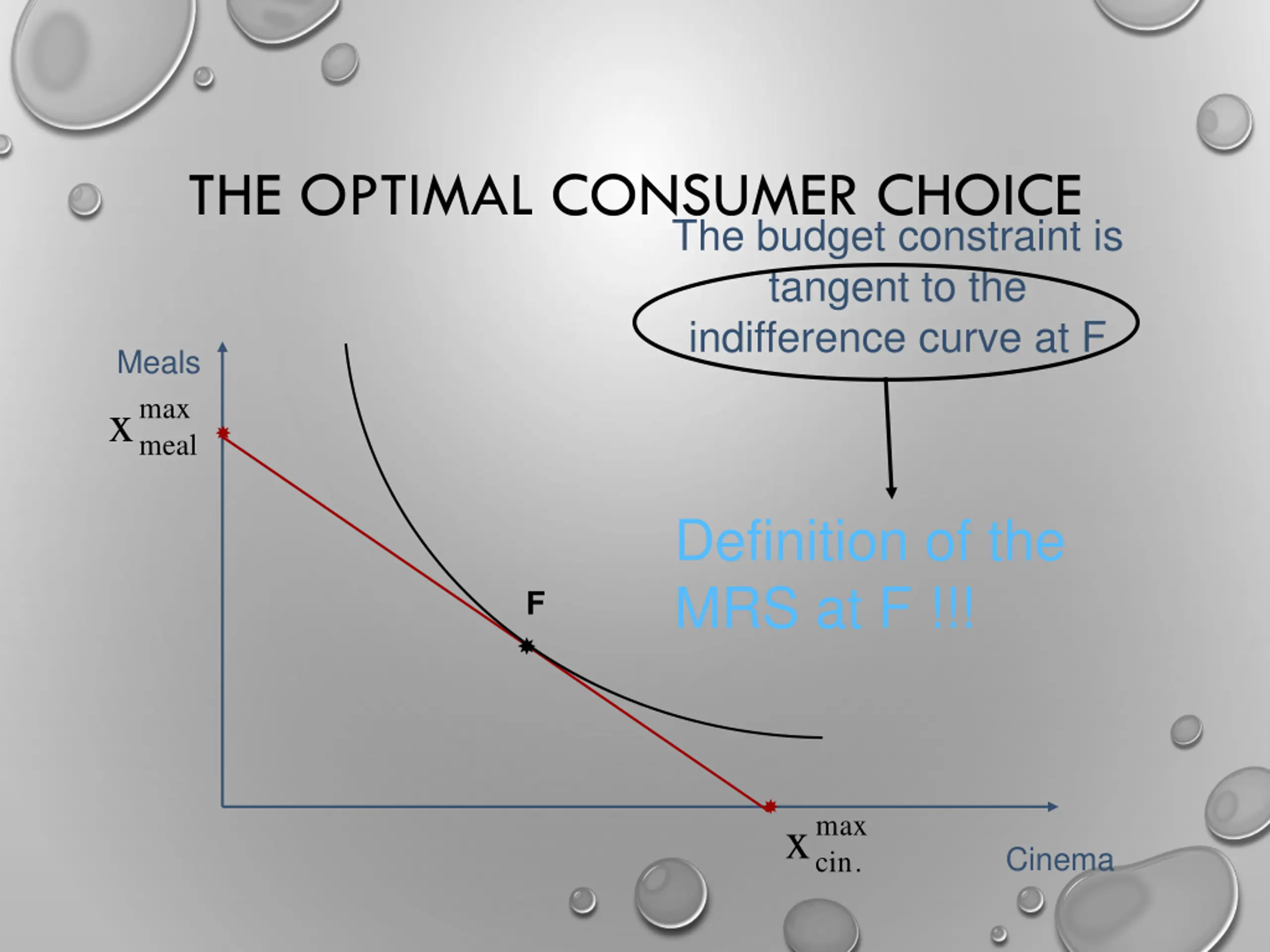 THE OPTIMAL CONSUMER CHOICE

The budget constraint is tangent to the indifference curve at F

Definition of the MRS at F !!!

Meals

$X^{max}_{meal}$

F

$X^{max}_{cin.}$

Cinema